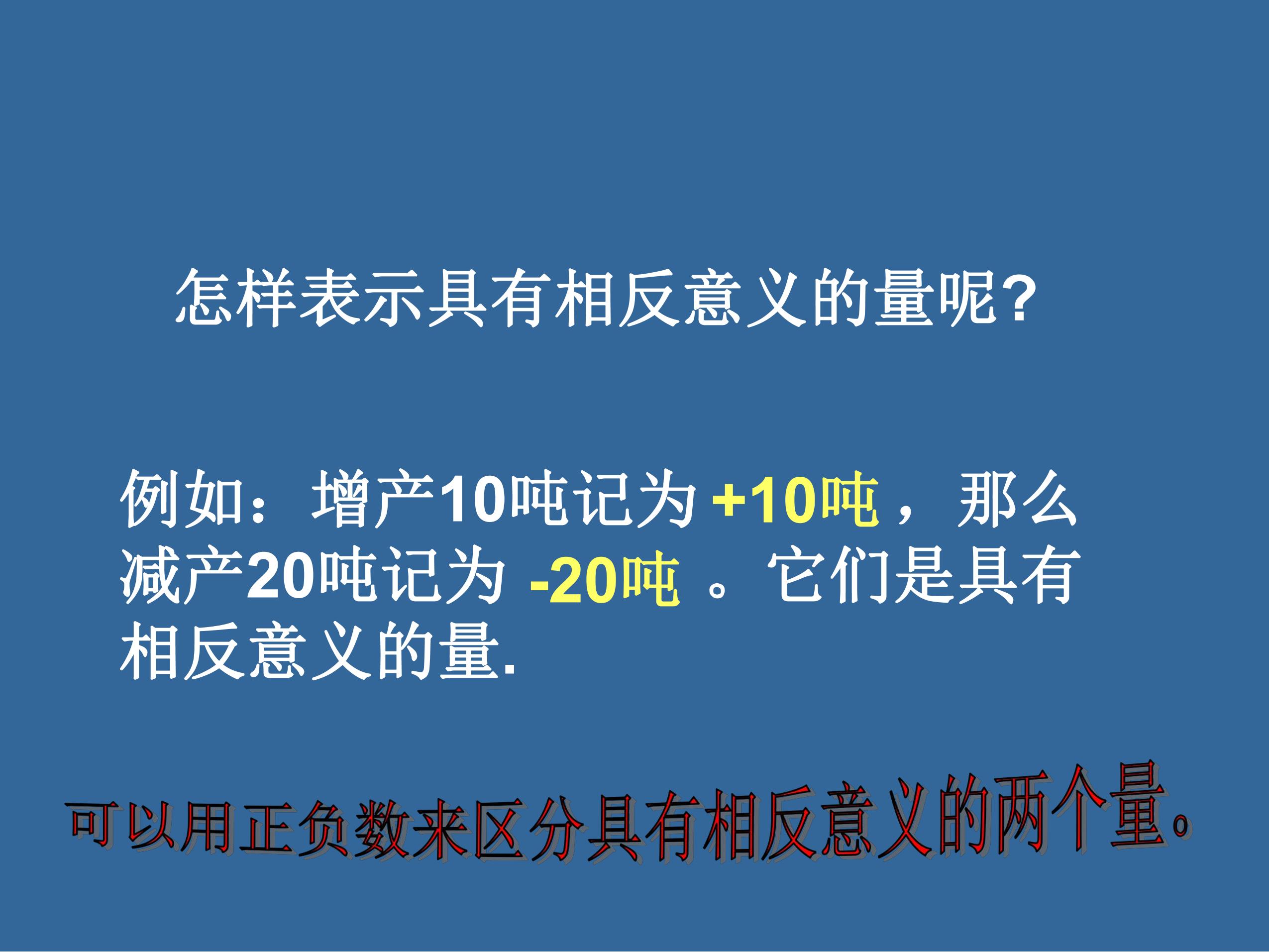 怎样表示具有相反意义的量呢?

例如：增产10吨记为 +10吨，那么减产20吨记为 -20吨 。它们是具有相反意义的量.

可以用正负数来区分具有相反意义的两个量。